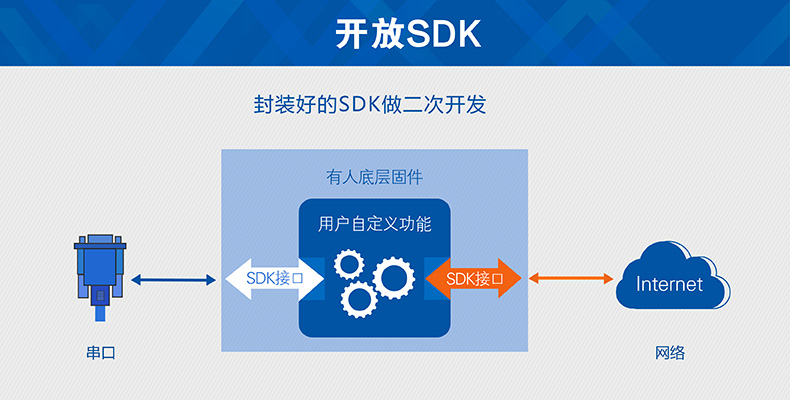 开放SDK

封装好的SDK做二次开发

有人底层固件

用户自定义功能

SDK接口

SDK接口

Internet

串口

网络